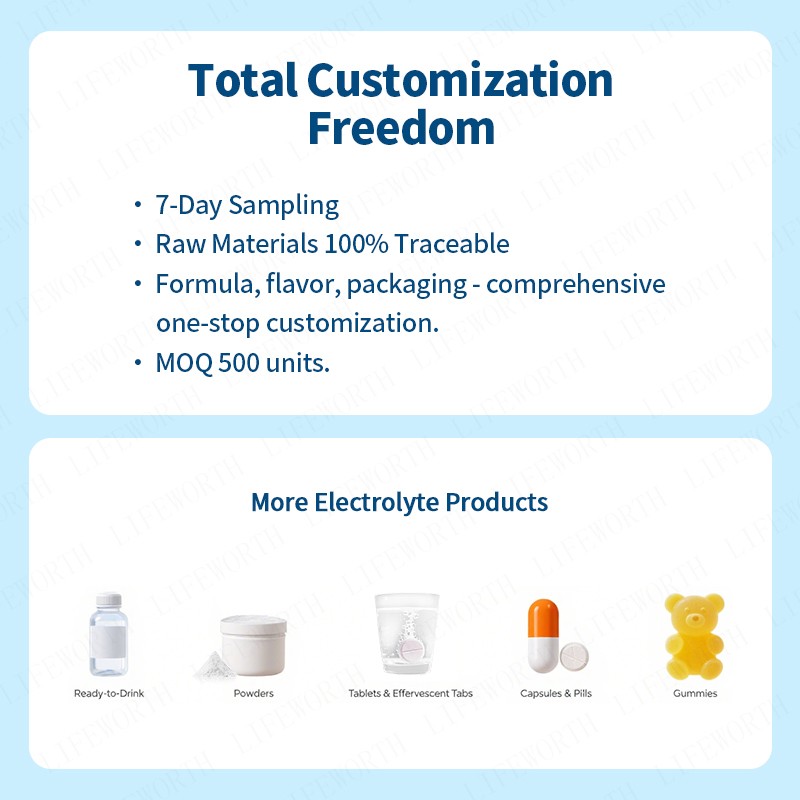 Total Customization Freedom

• 7-Day Sampling
• Raw Materials 100% Traceable
• Formula, flavor, packaging - comprehensive one-stop customization.
• MOQ 500 units.

More Electrolyte Products

Ready-to-Drink
Powders
Tablets & Effervescent Tabs
Capsules & Pills
Gummies

LIFEWORTH